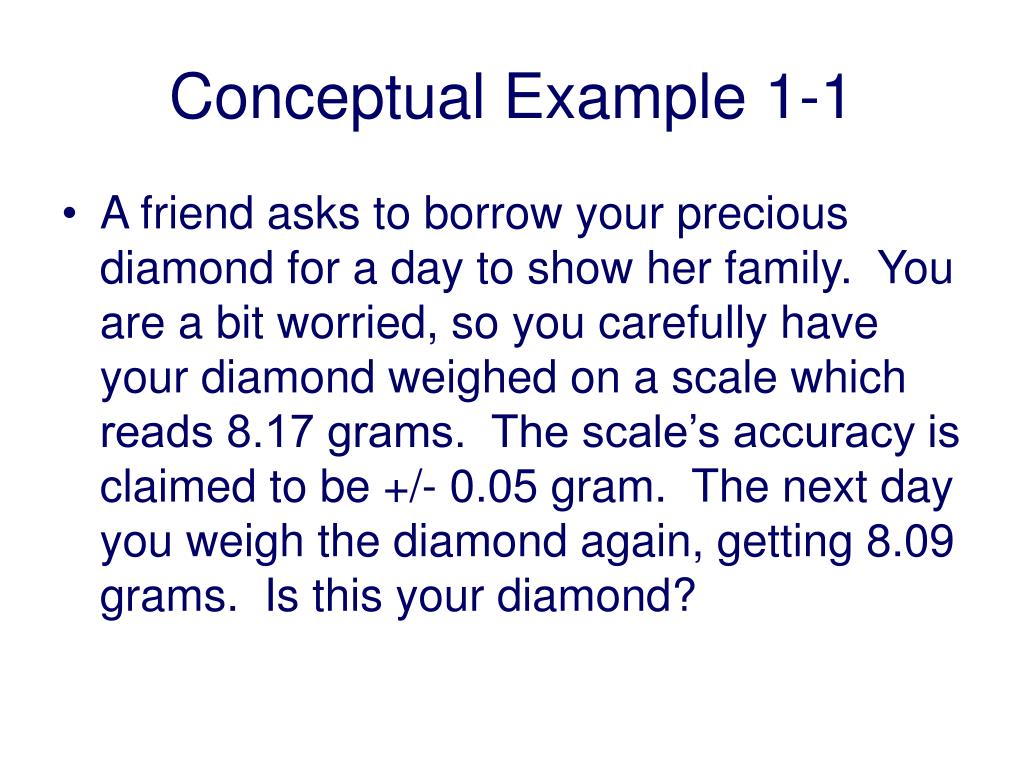 Conceptual Example 1-1

• A friend asks to borrow your precious diamond for a day to show her family. You are a bit worried, so you carefully have your diamond weighed on a scale which reads 8.17 grams. The scale's accuracy is claimed to be +/- 0.05 gram. The next day you weigh the diamond again, getting 8.09 grams. Is this your diamond?